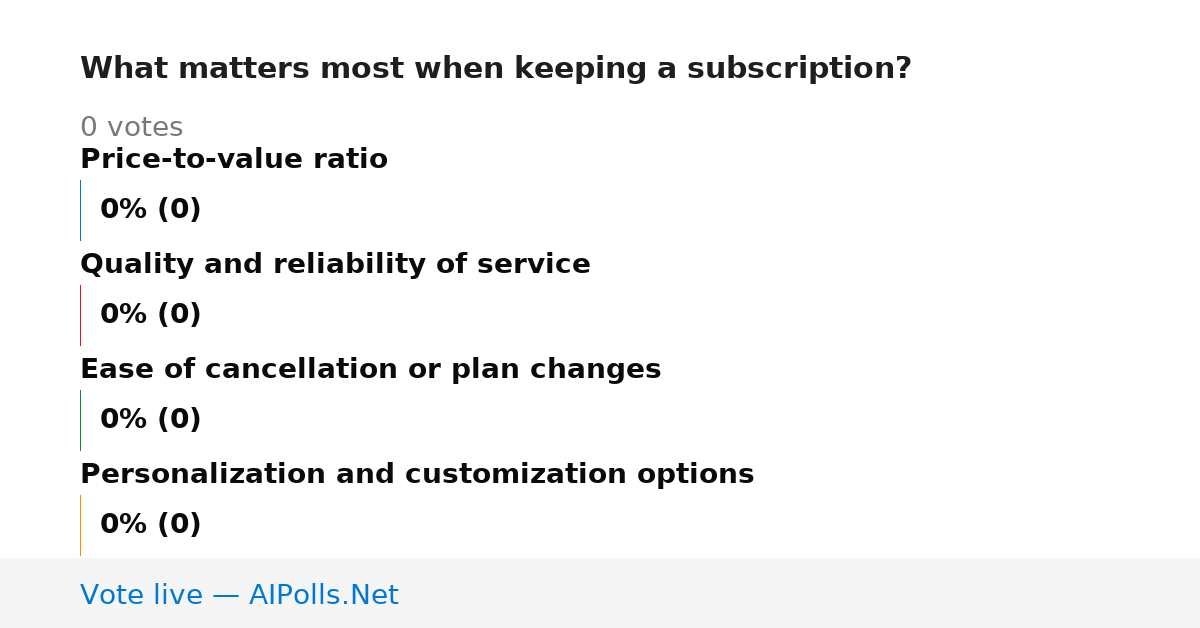 What matters most when keeping a subscription?

0 votes

Price-to-value ratio

0% (0)

Quality and reliability of service

0% (0)

Ease of cancellation or plan changes

0% (0)

Personalization and customization options

0% (0)

Vote live — AIPolls.Net